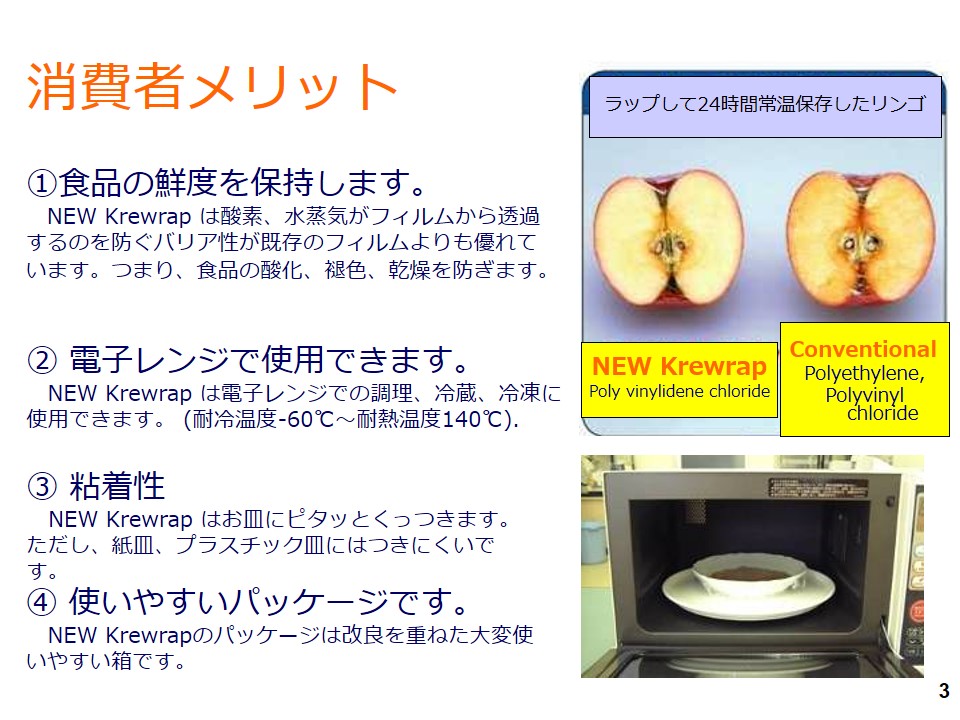 消費者メリット

①食品の鮮度を保持します。
NEW Krewrap は酸素、水蒸気がフィルムから透過するのを防ぐバリア性が既存のフィルムよりも優れています。つまり、食品の酸化、褪色、乾燥を防ぎます。

② 電子レンジで使用できます。
NEW Krewrap は電子レンジでの調理、冷蔵、冷凍に使用できます。 (耐冷温度-60℃～耐熱温度140℃).

③ 粘着性
NEW Krewrap はお皿にピタッとくっつきます。ただし、紙皿、プラスチック皿にはつきにくいです。

④ 使いやすいパッケージです。
NEW Krewrapのパッケージは改良を重ねた大変使いやすい箱です。

ラップして24時間常温保存したリンゴ

NEW Krewrap
Poly vinylidene chloride

Conventional
Polyethylene, Polyvinyl chloride

3